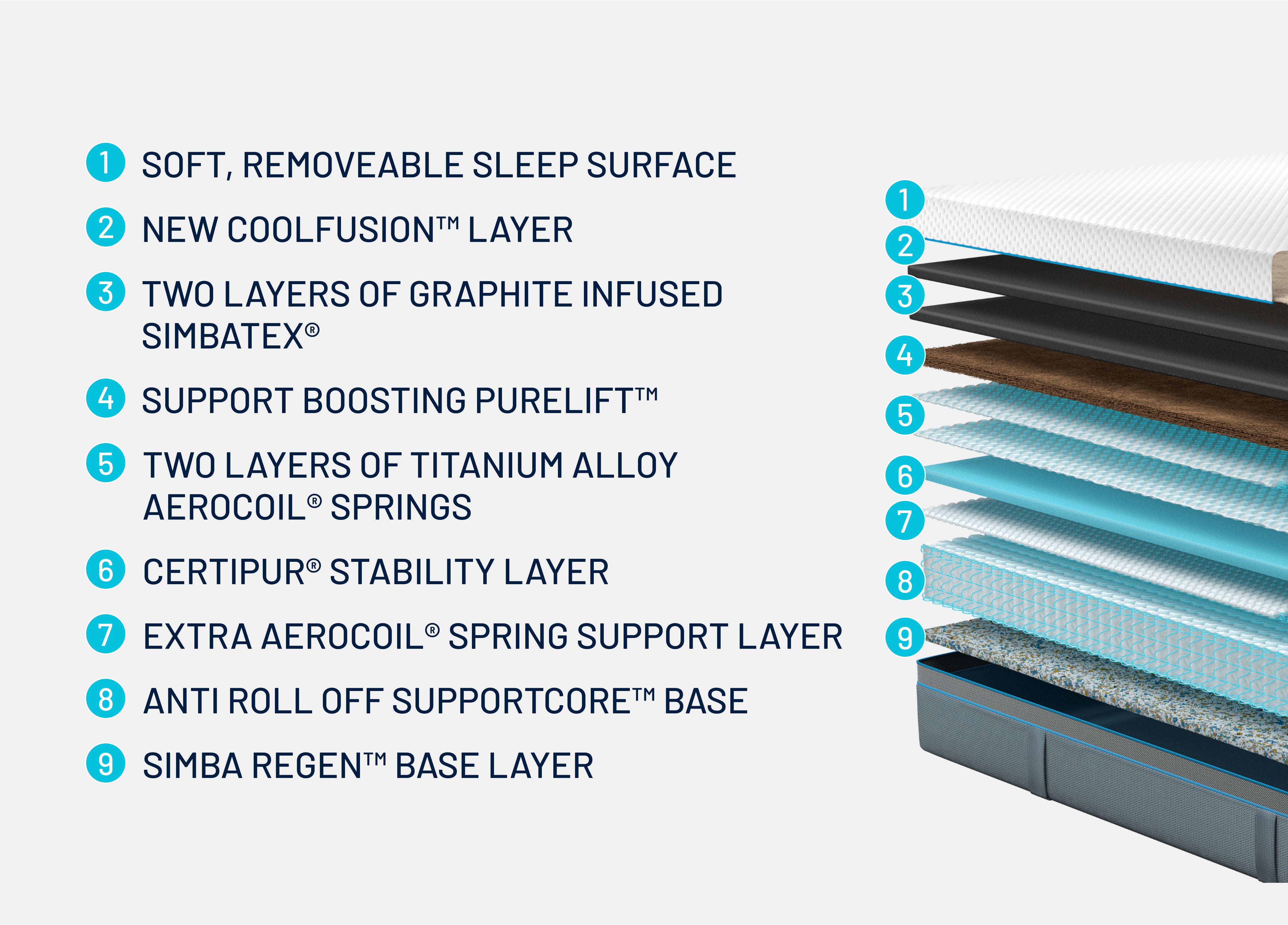 1 SOFT, REMOVEABLE SLEEP SURFACE

2 NEW COOLFUSION™ LAYER

3 TWO LAYERS OF GRAPHITE INFUSED SIMBATEX®

4 SUPPORT BOOSTING PURELIFT™

5 TWO LAYERS OF TITANIUM ALLOY AEROCOIL® SPRINGS

6 CERTIPUR® STABILITY LAYER

7 EXTRA AEROCOIL® SPRING SUPPORT LAYER

8 ANTI ROLL OFF SUPPORTCORE™ BASE

9 SIMBA REGEN™ BASE LAYER

1
2
3
4
5
6
7
8
9